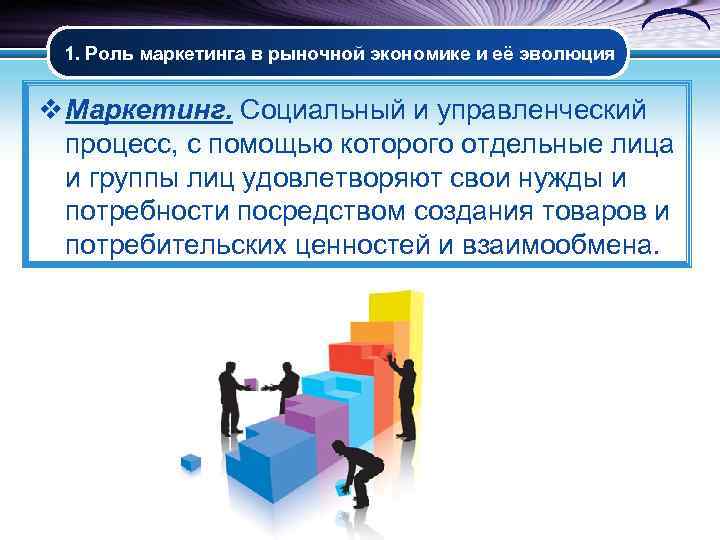 1. Роль маркетинга в рыночной экономике и её эволюция

❖ Маркетинг. Социальный и управленческий процесс, с помощью которого отдельные лица и группы лиц удовлетворяют свои нужды и потребности посредством создания товаров и потребительских ценностей и взаимообмена.